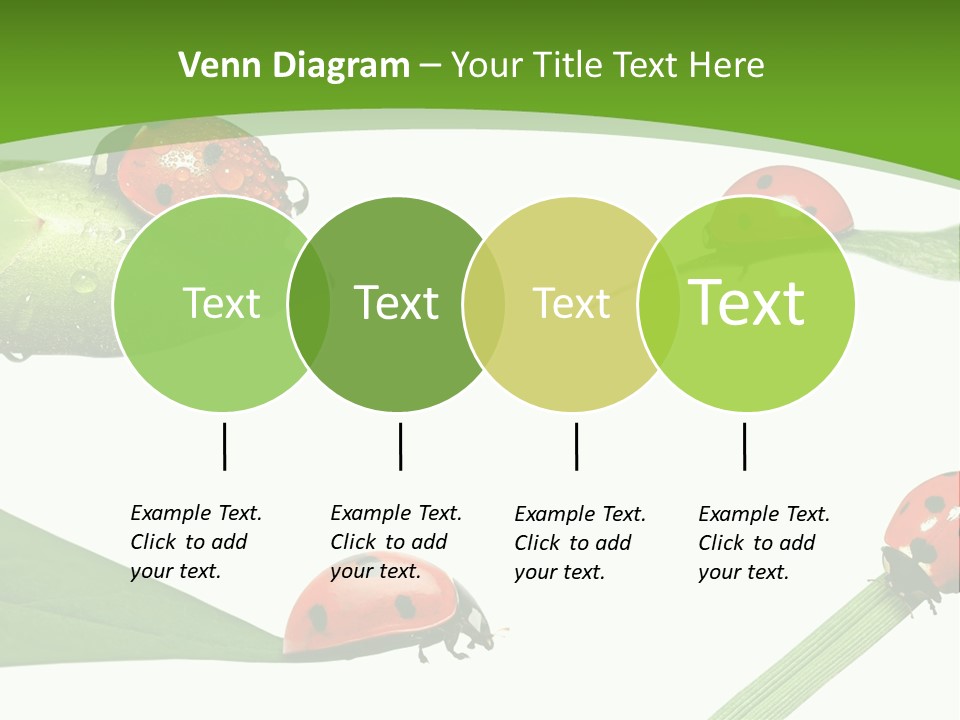 Venn Diagram – Your Title Text Here

Text

Text

Text

Text

Example Text. Click to add your text.

Example Text. Click to add your text.

Example Text. Click to add your text.

Example Text. Click to add your text.